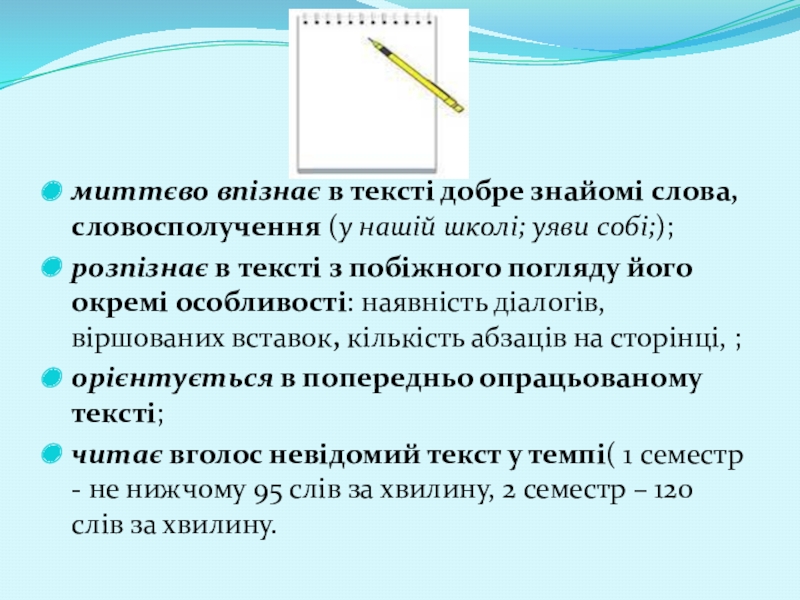 миттєво впізнає в тексті добре знайомі слова, словосполучення (у нашій школі; уяви собі;);

розпізнає в тексті з побіжного погляду його окремі особливості: наявність діалогів, віршованих вставок, кількість абзаців на сторінці, ;

орієнтується в попередньо опрацьованому тексті;

читає вголос невідомий текст у темпі( 1 семестр - не нижчому 95 слів за хвилину, 2 семестр – 120 слів за хвилину.